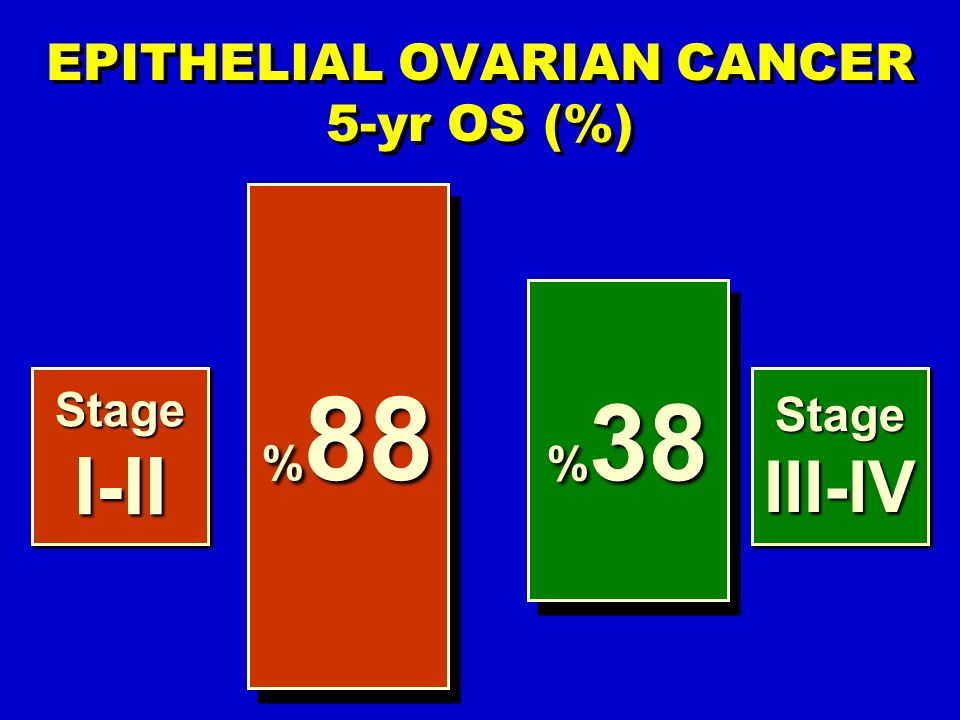 EPITHELIAL OVARIAN CANCER
5-yr OS (%)

Stage
I-II

%88

%38

Stage
III-IV